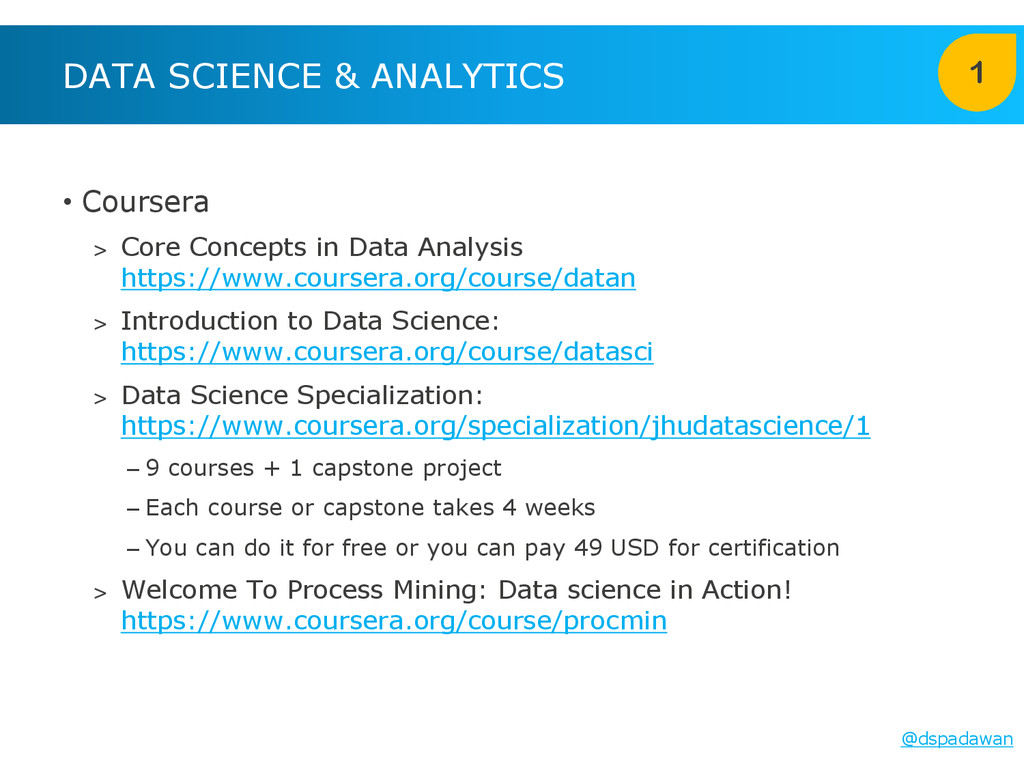 DATA SCIENCE & ANALYTICS

1

• Coursera

> Core Concepts in Data Analysis https://www.coursera.org/course/datan

> Introduction to Data Science: https://www.coursera.org/course/datasci

> Data Science Specialization: https://www.coursera.org/specialization/jhudatascience/1

– 9 courses + 1 capstone project

– Each course or capstone takes 4 weeks

– You can do it for free or you can pay 49 USD for certification

> Welcome To Process Mining: Data science in Action! https://www.coursera.org/course/procmin

@dspadawan